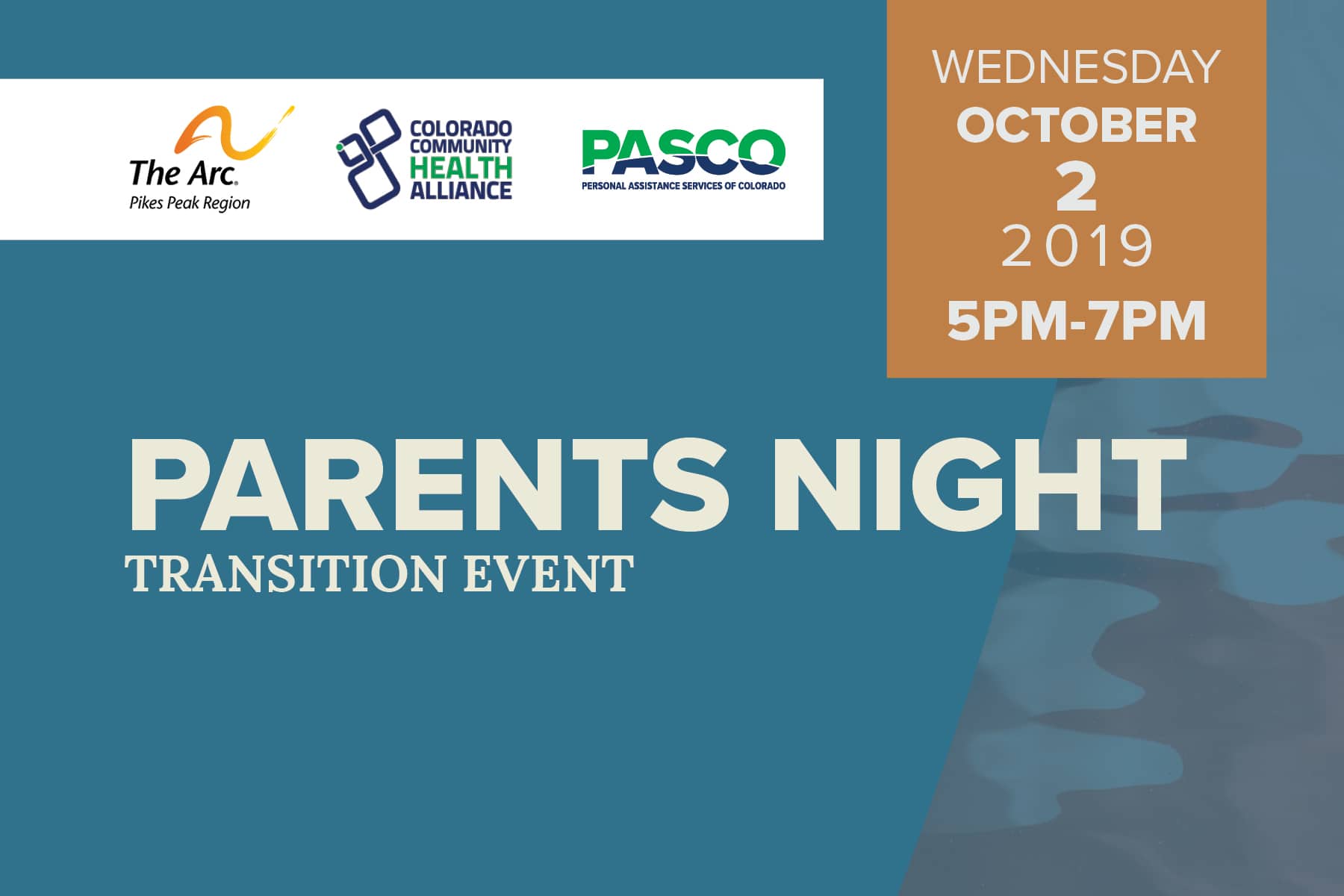 The Arc.
Pikes Peak Region

COLORADO COMMUNITY HEALTH ALLIANCE

PASCO
PERSONAL ASSISTANCE SERVICES OF COLORADO

WEDNESDAY
OCTOBER
2
2019
5PM-7PM

PARENTS NIGHT
TRANSITION EVENT